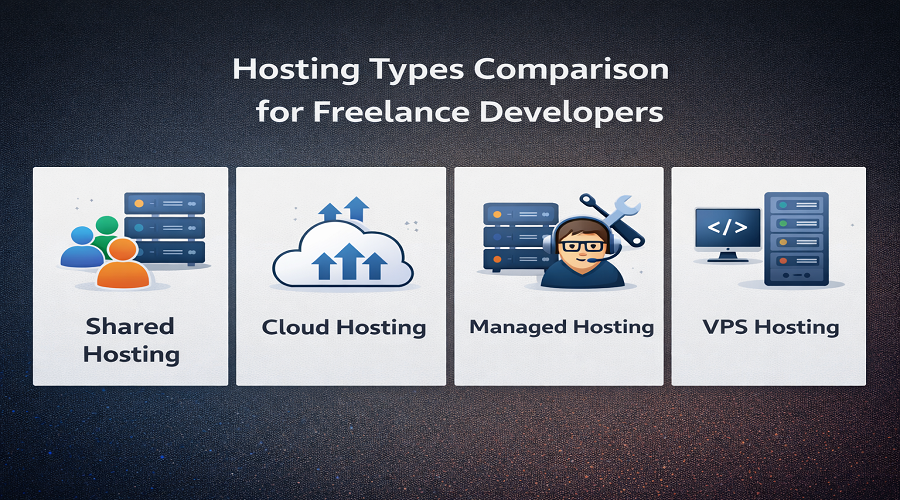 Hosting Types Comparison for Freelance Developers

Shared Hosting

Cloud Hosting

Managed Hosting

</>

VPS Hosting